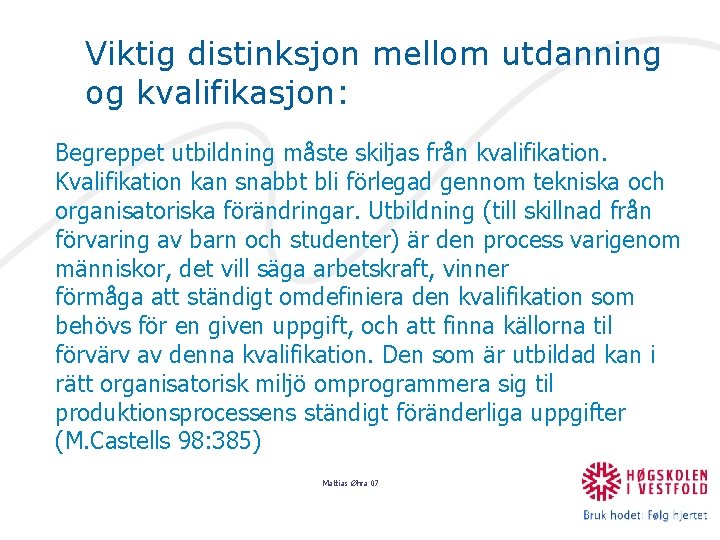 Viktig distinksjon mellom utdanning og kvalifikasjon:

Begreppet utbildning måste skiljas från kvalifikation. Kvalifikation kan snabbt bli förlegad gennom tekniska och organisatoriska förändringar. Utbildning (till skillnad från förvaring av barn och studenter) är den process varigenom människor, det vill säga arbetskraft, vinner förmåga att ständigt omdefiniera den kvalifikation som behövs för en given uppgift, och att finna källorna til förvärv av denna kvalifikation. Den som är utbildad kan i rätt organisatorisk miljö omprogrammera sig til produktionsprocessens ständigt föränderliga uppgifter (M.Castells 98:385)

Mattias Øhra 07

HØGSKOLEN I VESTFOLD

Bruk hodet: Følg hjertet